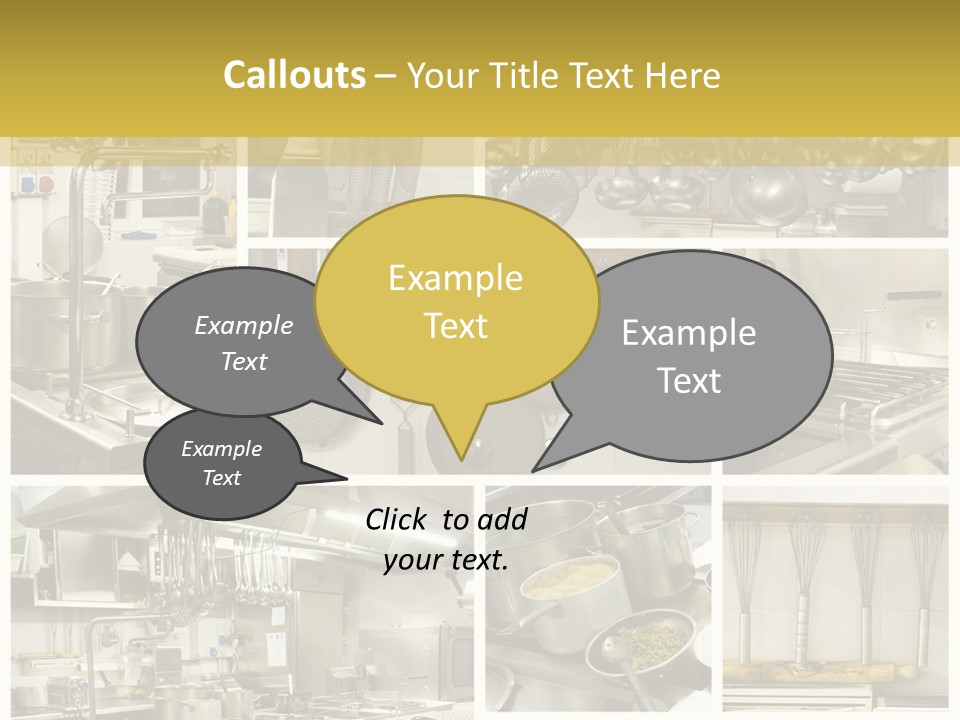 Callouts – Your Title Text Here

Example Text

Example Text

Example Text

Example Text

Click to add your text.